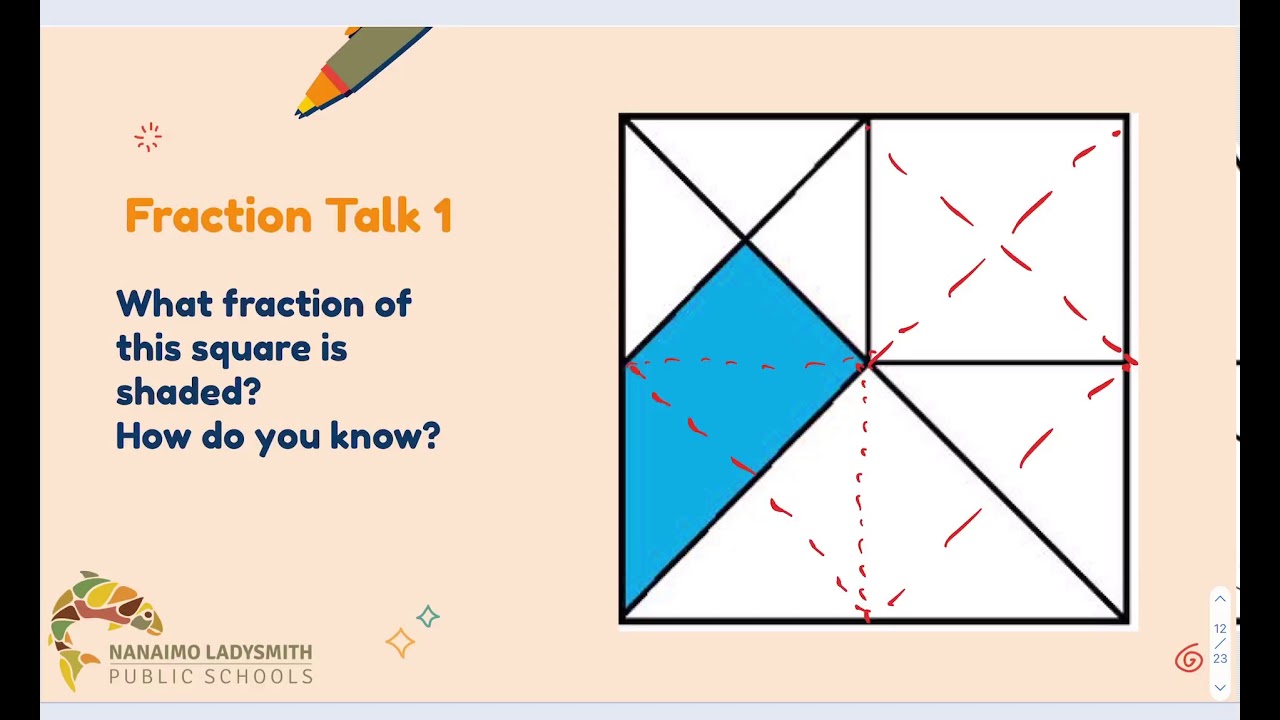 Fraction Talk 1

What fraction of this square is shaded?
How do you know?

NANAIMO LADYSMITH
PUBLIC SCHOOLS

12
23